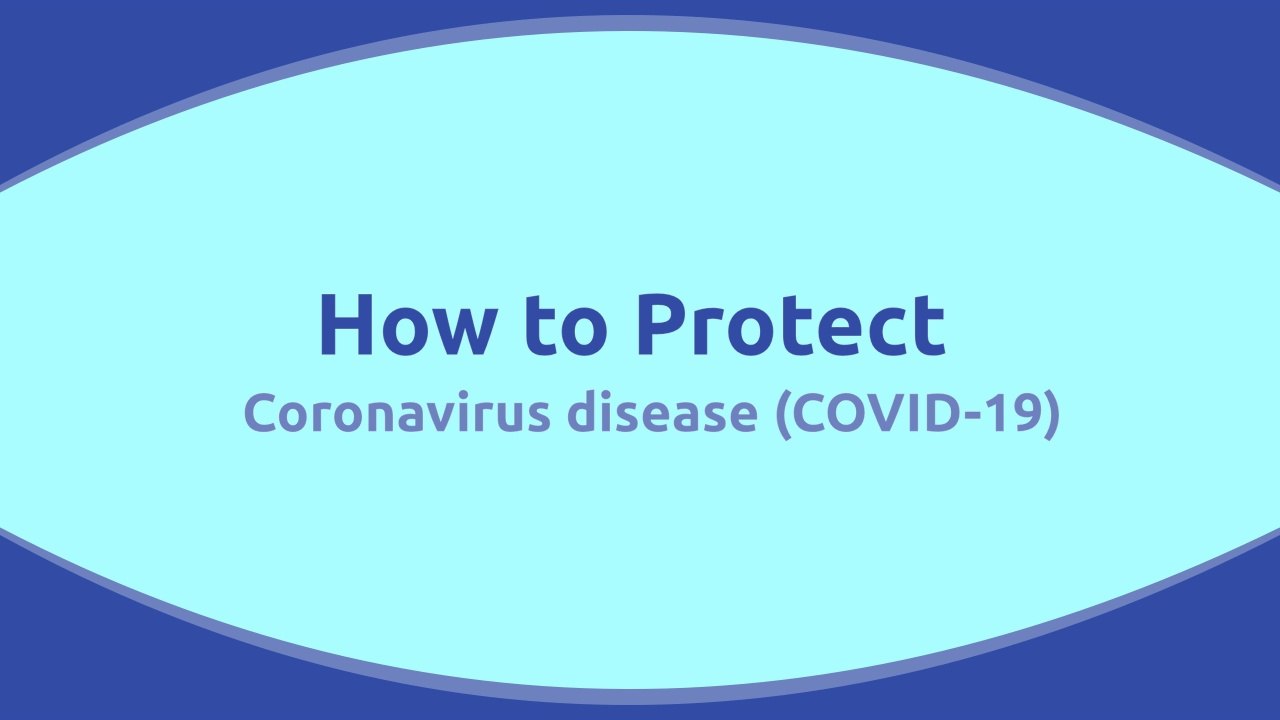 How to Protect
Coronavirus disease (COVID-19)